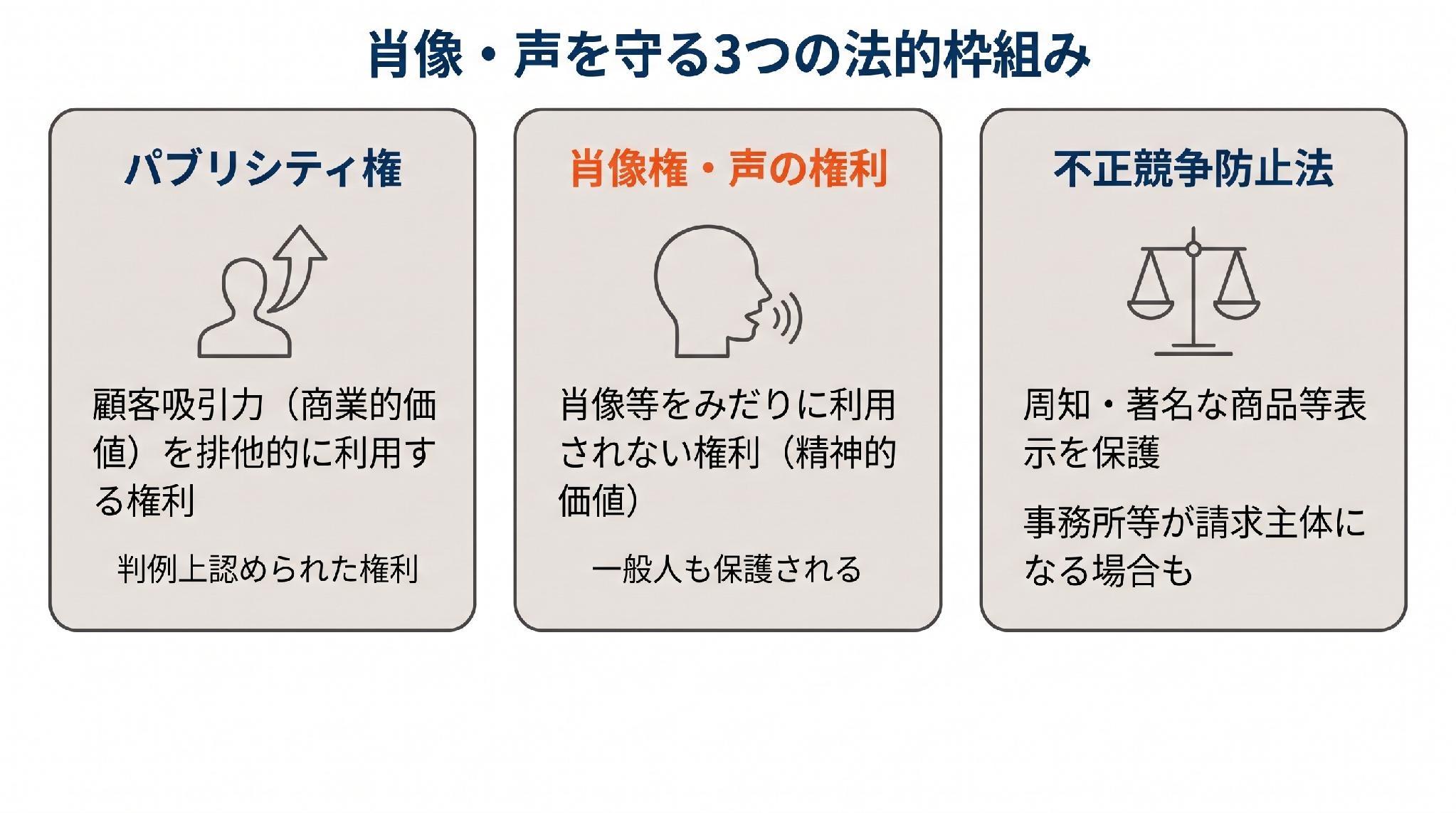 肖像・声を守る3つの法的枠組み

パブリシティ権

顧客吸引力（商業的価値）を排他的に利用する権利

判例上認められた権利

肖像権・声の権利

肖像等をみだりに利用されない権利（精神的価値）

一般人も保護される

不正競争防止法

周知・著名な商品等表示を保護

事務所等が請求主体になる場合も